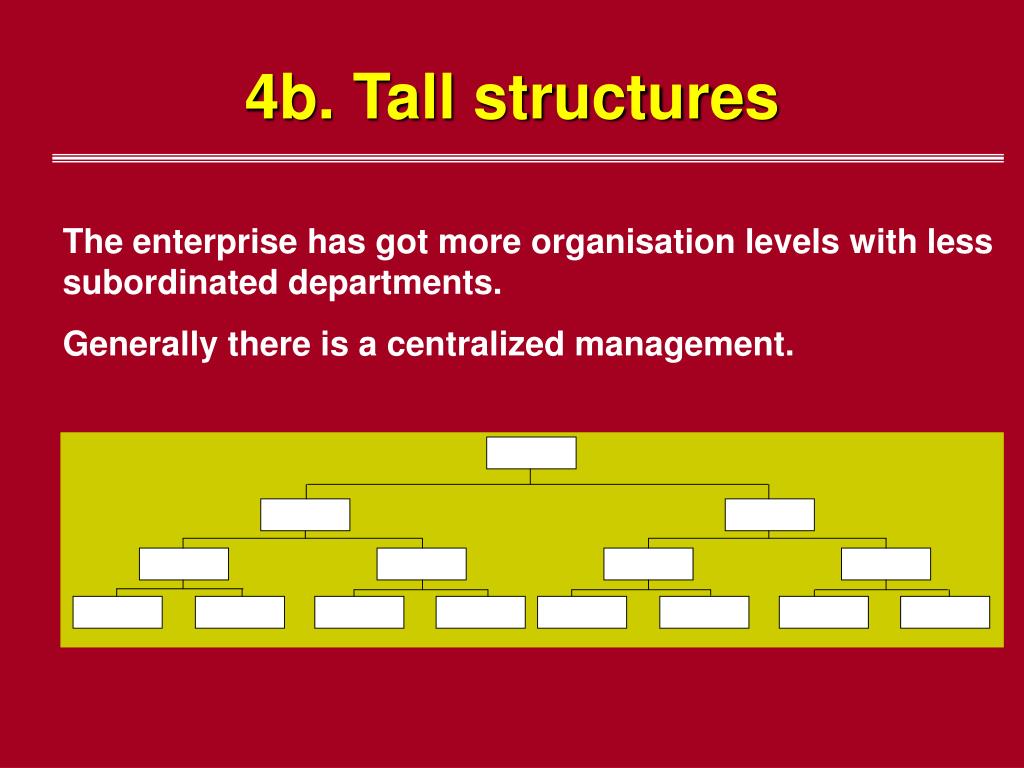 4b. Tall structures

The enterprise has got more organisation levels with less subordinated departments.

Generally there is a centralized management.